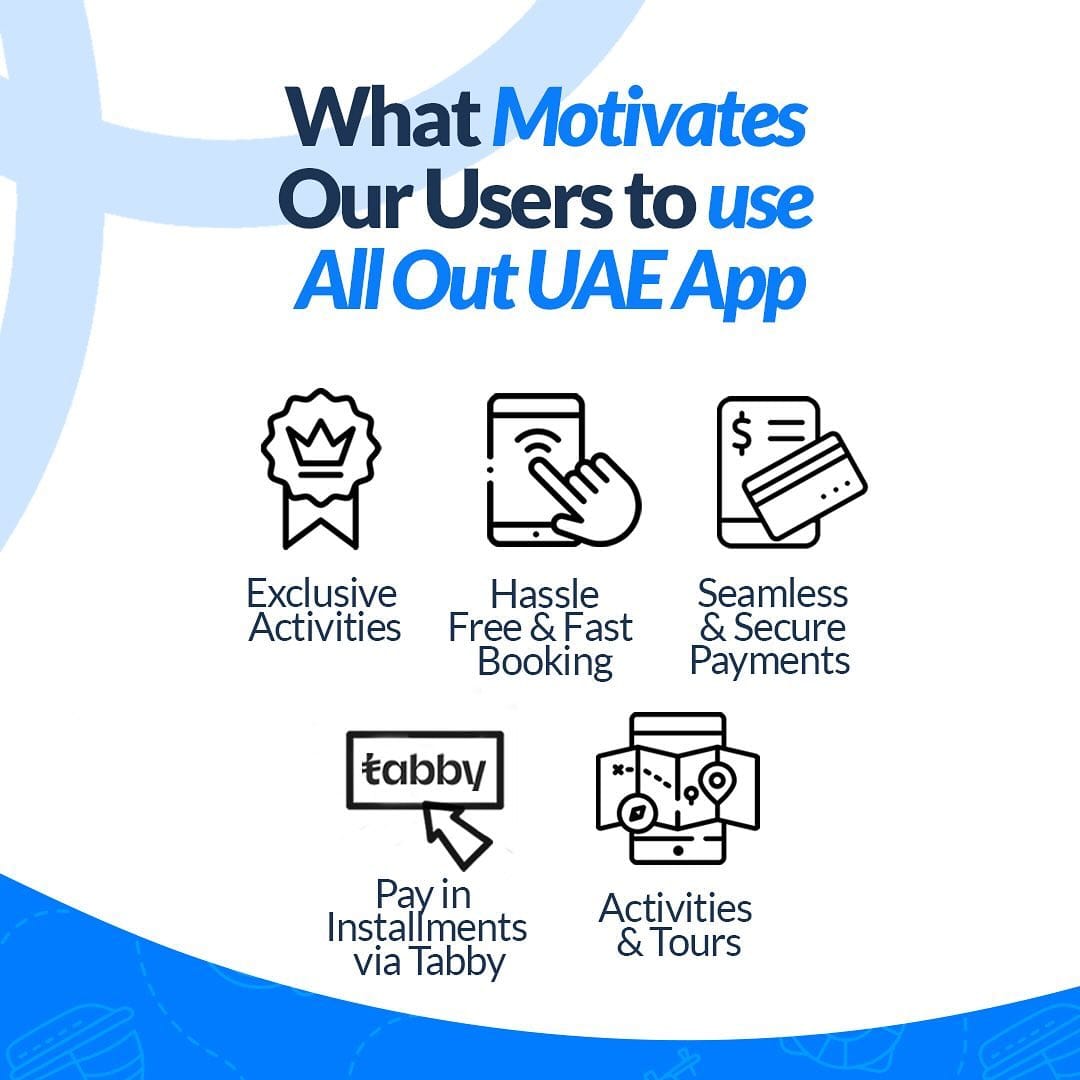 What Motivates Our Users to use All Out UAE App

Exclusive Activities

Hassle Free & Fast Booking

Seamless & Secure Payments

tabby

Pay in Installments via Tabby

Activities & Tours